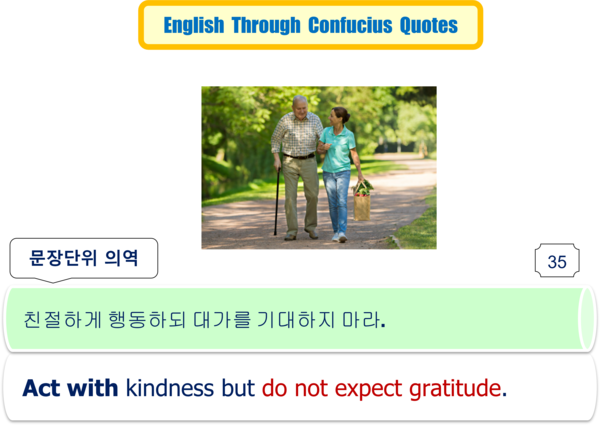 English Through Confucius Quotes

문장단위 의역

35

친절하게 행동하되 대가를 기대하지 마라.

Act with kindness but do not expect gratitude.